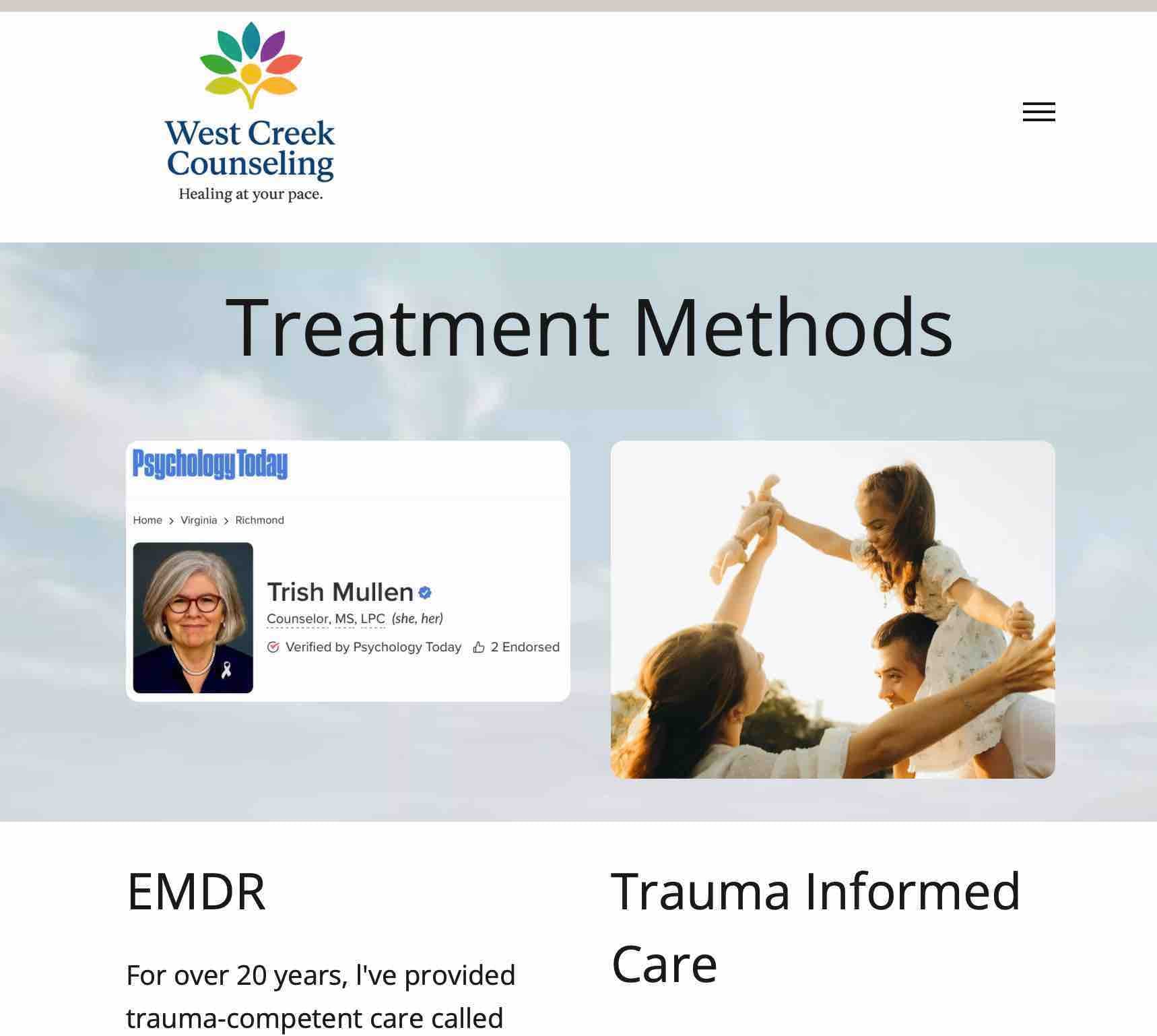 West Creek Counseling
Healing at your pace.

Treatment Methods

Psychology Today

Home > Virginia > Richmond

Trish Mullen

Counselor, MS, LPC (she, her)

Verified by Psychology Today 2 Endorsed

EMDR

For over 20 years, I've provided trauma-competent care called

Trauma Informed Care